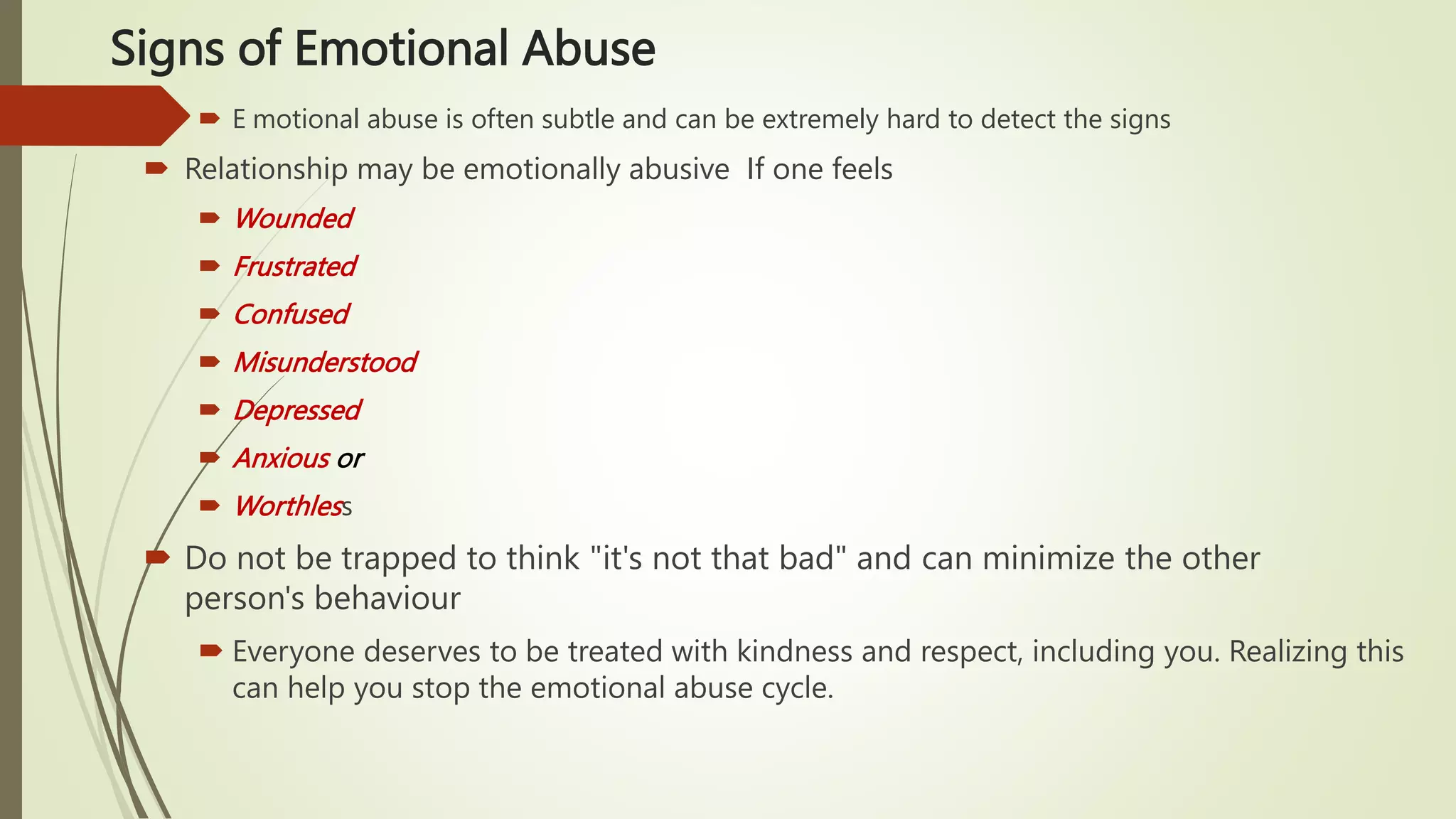 Signs of Emotional Abuse

E motional abuse is often subtle and can be extremely hard to detect the signs

Relationship may be emotionally abusive If one feels

Wounded

Frustrated

Confused

Misunderstood

Depressed

Anxious or

Worthless

Do not be trapped to think "it's not that bad" and can minimize the other person's behaviour

Everyone deserves to be treated with kindness and respect, including you. Realizing this can help you stop the emotional abuse cycle.